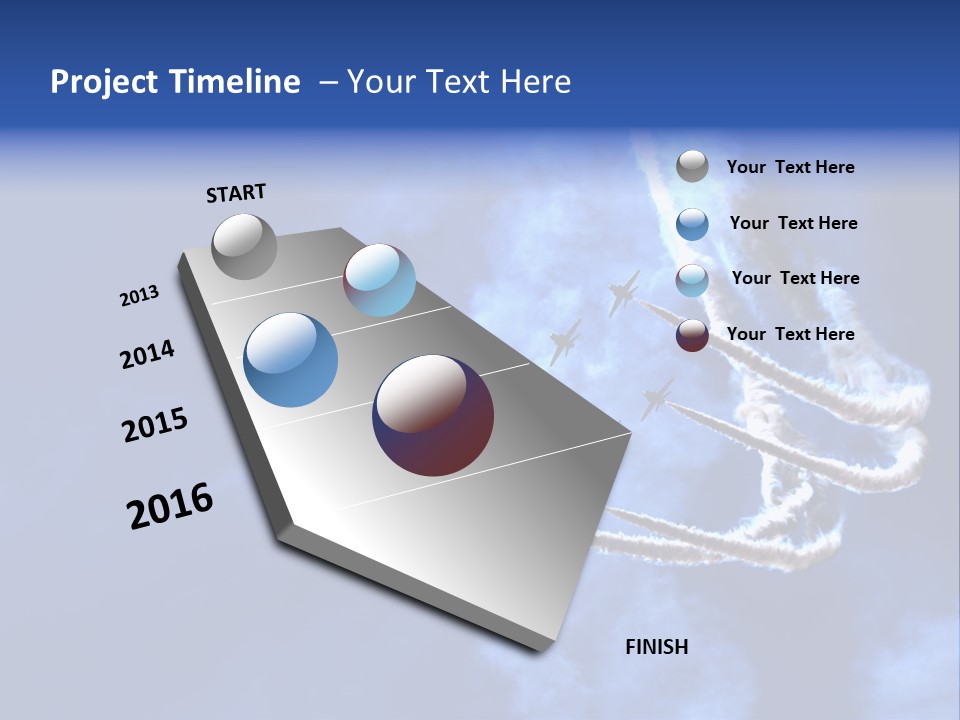 Project Timeline – Your Text Here

START

2013

2014

2015

2016

Your Text Here

Your Text Here

Your Text Here

Your Text Here

FINISH